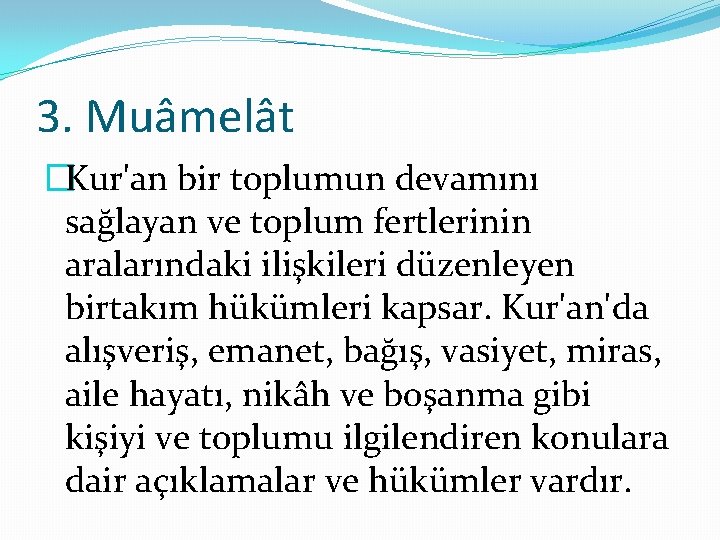 3. Muâmelât

Kur'an bir toplumun devamını sağlayan ve toplum fertlerinin aralarındaki ilişkileri düzenleyen birtakım hükümleri kapsar. Kur'an'da alışveriş, emanet, bağış, vasiyet, miras, aile hayatı, nikâh ve boşanma gibi kişiyi ve toplumu ilgilendiren konulara dair açıklamalar ve hükümler vardır.